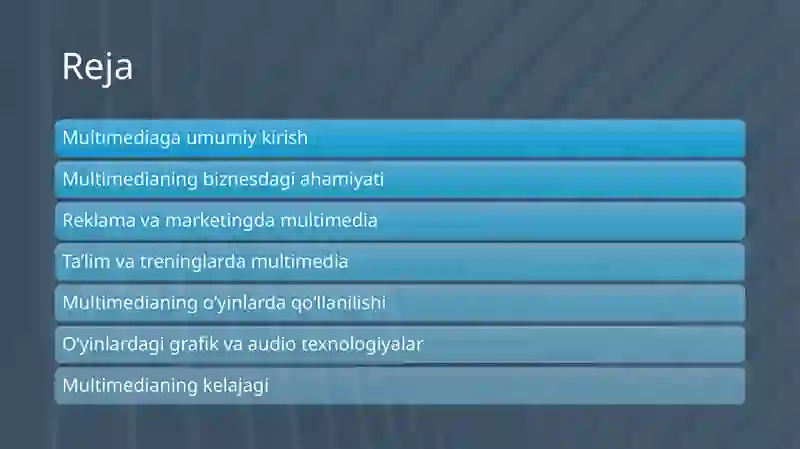 Reja

Multimediaga umumiy kirish

Multimedianing biznesdagi ahamiyati

Reklama va marketingda multimedia

Ta’lim va treninglarda multimedia

Multimedianing o’yinlarda qo’llanilishi

O’yinlardagi grafik va audio texnologiyalar

Multimedianing kelajagi